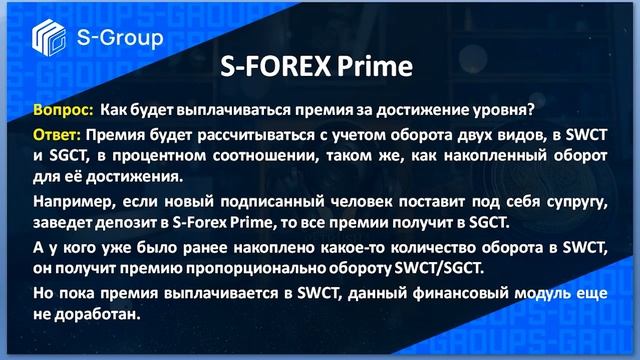 S-Group

S-FOREX Prime

Вопрос: Как будет выплачиваться премия за достижение уровня?

Ответ: Премия будет рассчитываться с учетом оборота двух видов, в SWCT и SGCT, в процентном соотношении, таком же, как накопленный оборот для её достижения.

Например, если новый подписанный человек поставит под себя супругу, заведет депозит в S-Forex Prime, то все премии получит в SGCT.

А у кого уже было ранее накоплено какое-то количество оборота в SWCT, он получит премию пропорционально обороту SWCT/SGCT.

Но пока премия выплачивается в SWCT, данный финансовый модуль еще не доработан.